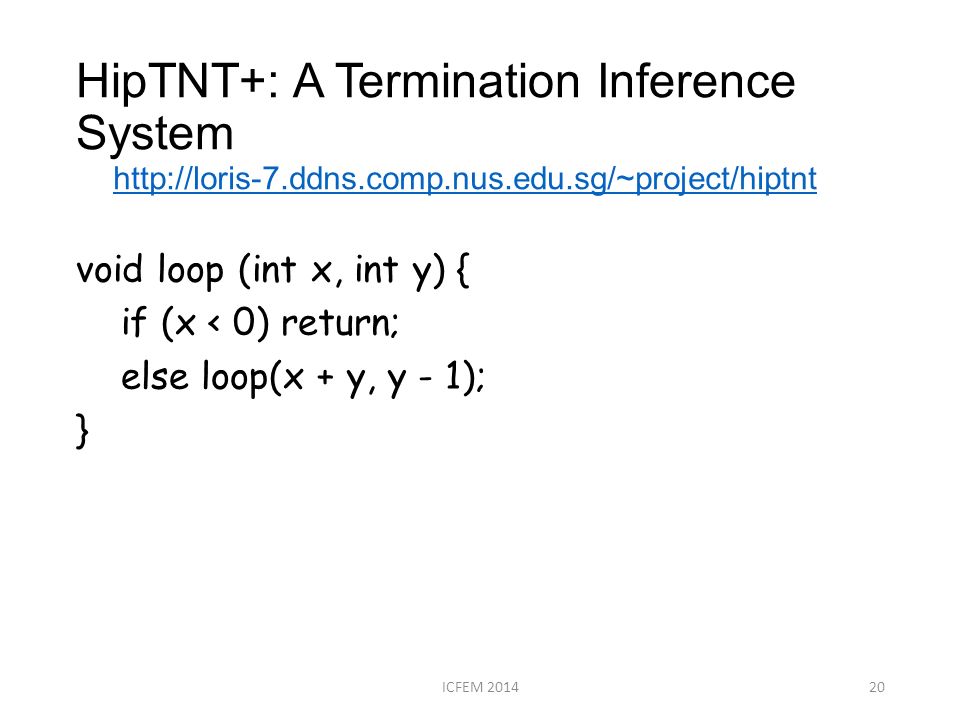 HipTNT+: A Termination Inference System
http://loris-7.ddns.comp.nus.edu.sg/~project/hiptnt

void loop (int x, int y) {
if (x < 0) return;
else loop(x + y, y - 1);
}

ICFEM 2014

20